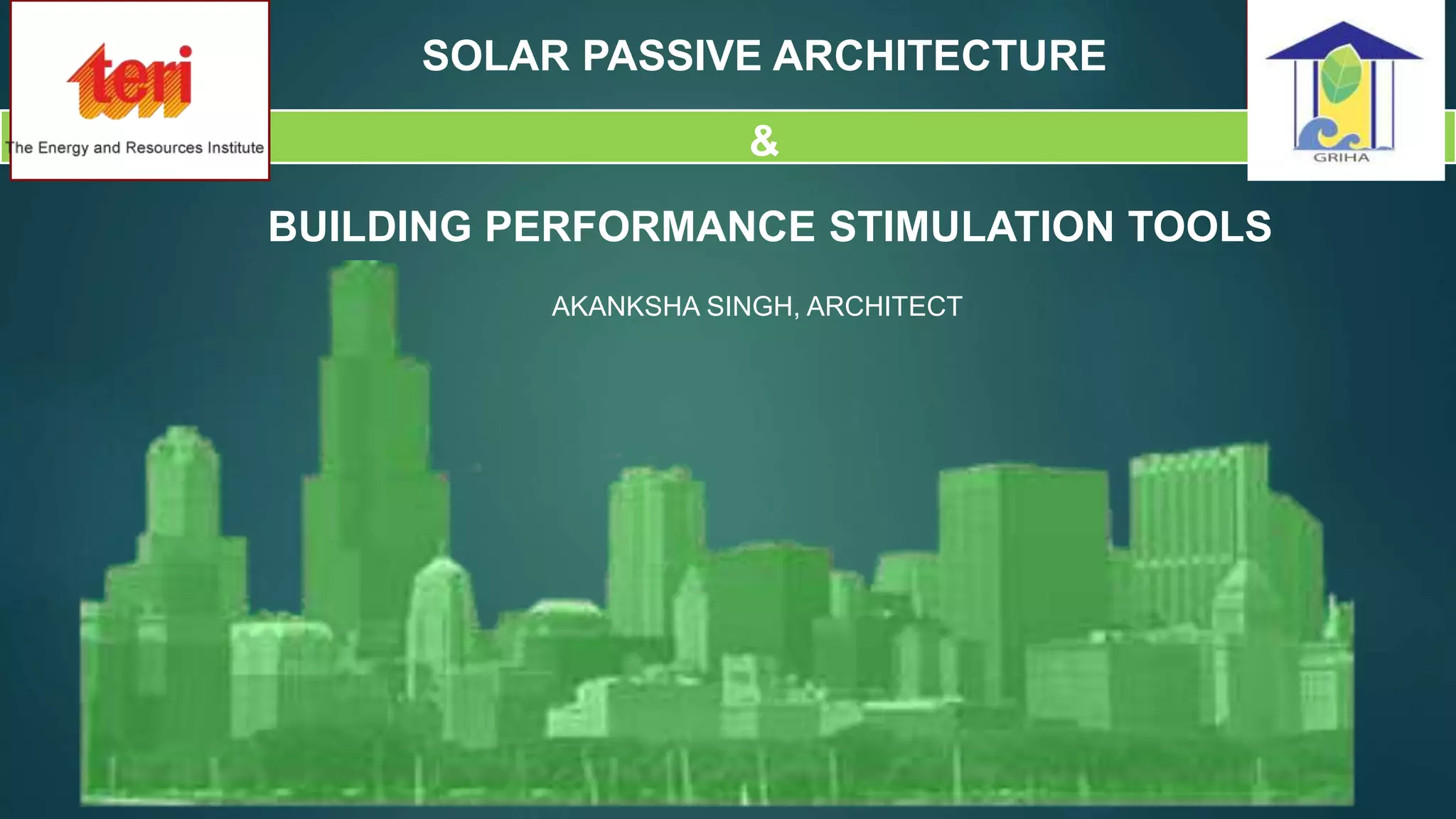 teri
The Energy and Resources Institute

SOLAR PASSIVE ARCHITECTURE

&

GRIHA

BUILDING PERFORMANCE STIMULATION TOOLS

AKANKSHA SINGH, ARCHITECT